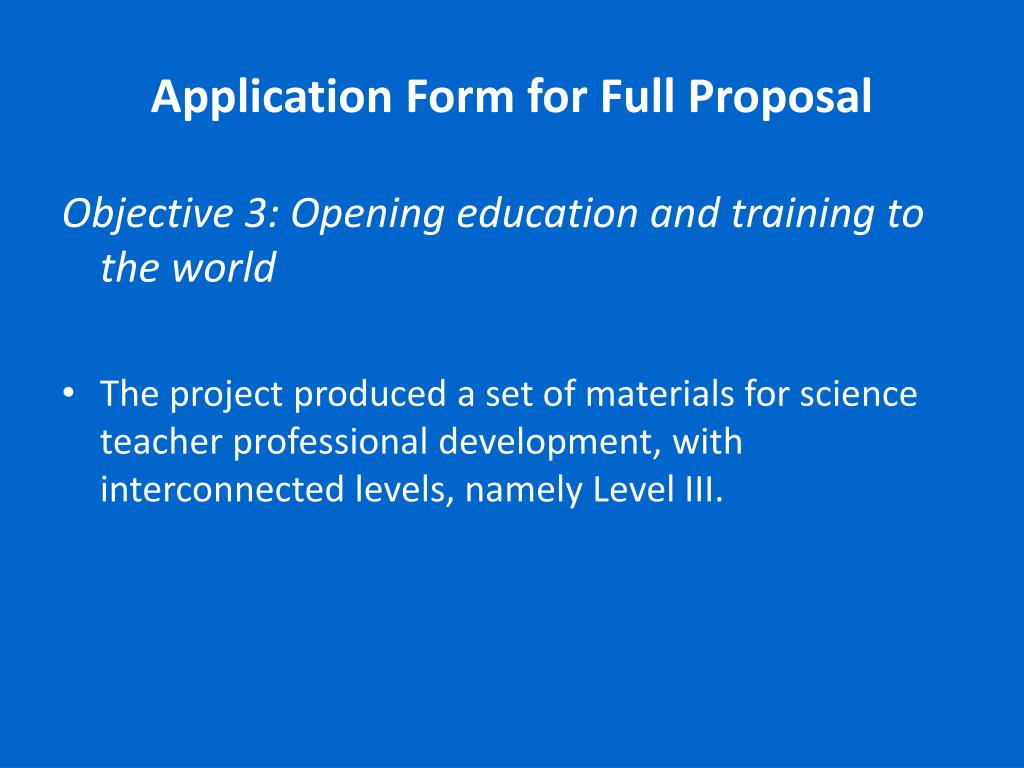 Application Form for Full Proposal

Objective 3: Opening education and training to the world

• The project produced a set of materials for science teacher professional development, with interconnected levels, namely Level III.